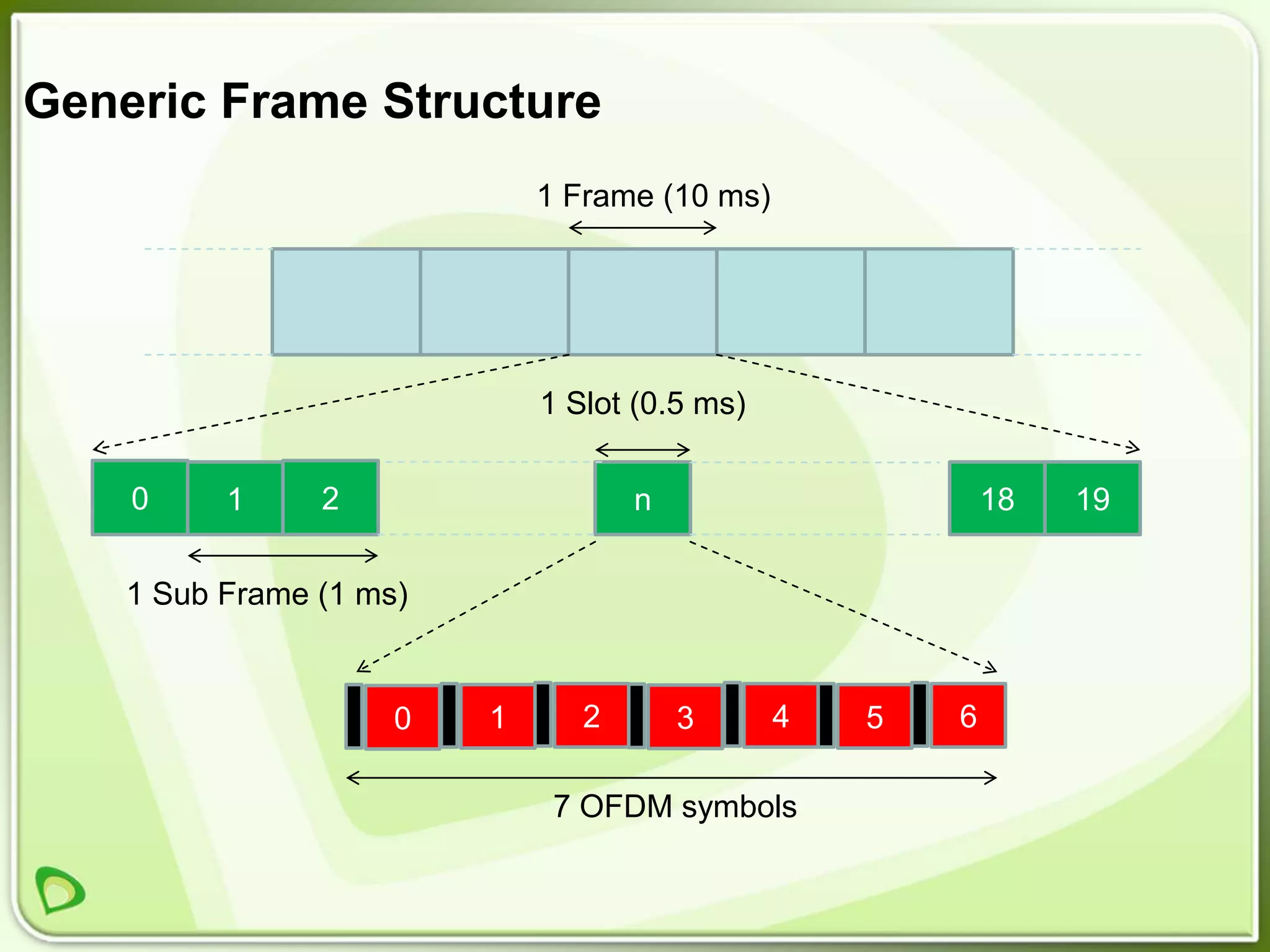 Generic Frame Structure

1 Frame (10 ms)

1 Slot (0.5 ms)

0 1 2 n 18 19

1 Sub Frame (1 ms)

0 1 2 3 4 5 6

7 OFDM symbols